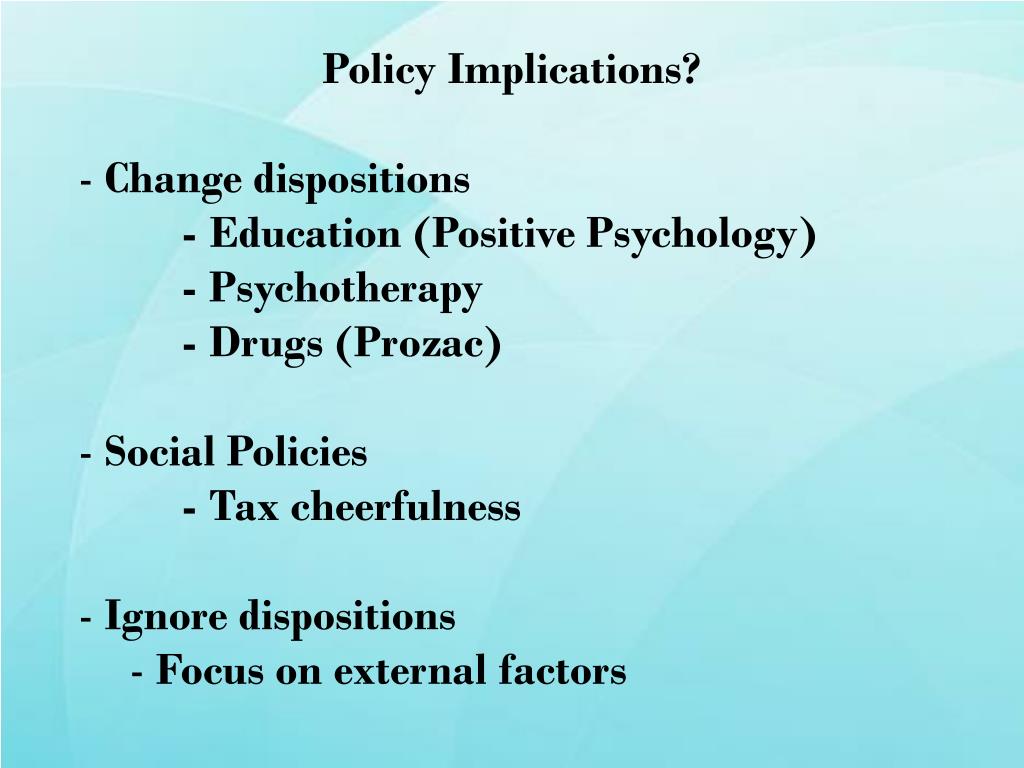 Policy Implications?

- Change dispositions
- Education (Positive Psychology)
- Psychotherapy
- Drugs (Prozac)

- Social Policies
- Tax cheerfulness

- Ignore dispositions
- Focus on external factors